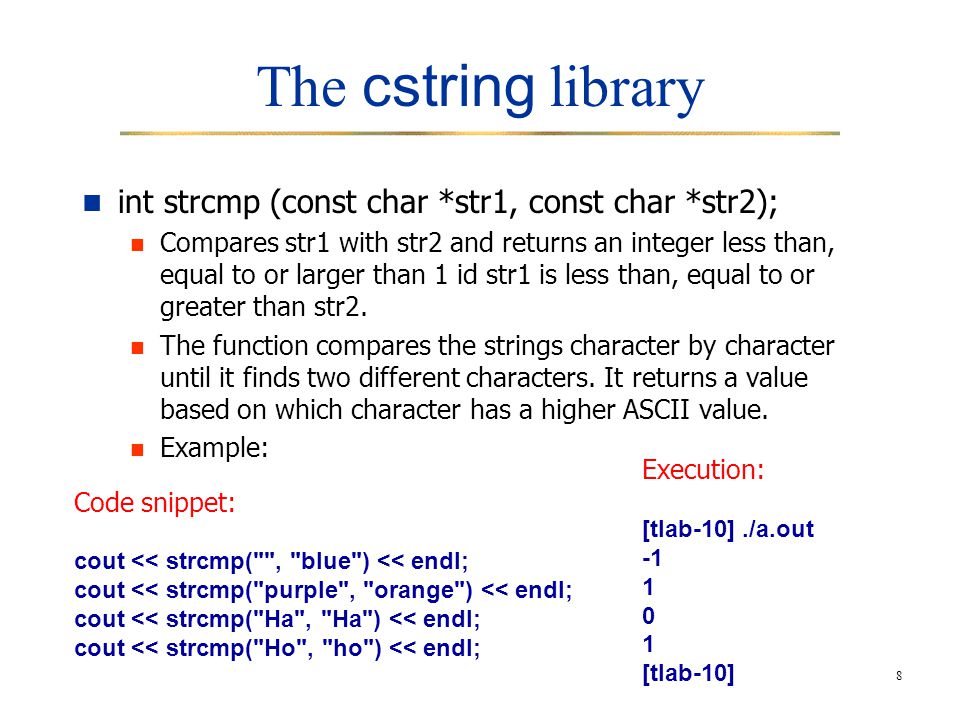 The cstring library

int strcmp (const char *str1, const char *str2);

Compares str1 with str2 and returns an integer less than, equal to or larger than 1 id str1 is less than, equal to or greater than str2.

The function compares the strings character by character until it finds two different characters. It returns a value based on which character has a higher ASCII value.

Example:

Code snippet:

cout << strcmp("", "blue") << endl;
cout << strcmp("purple", "orange") << endl;
cout << strcmp("Ha", "Ha") << endl;
cout << strcmp("Ho", "ho") << endl;

Execution:

[tlab-10] ./a.out
-1
1
0
1
[tlab-10]

8